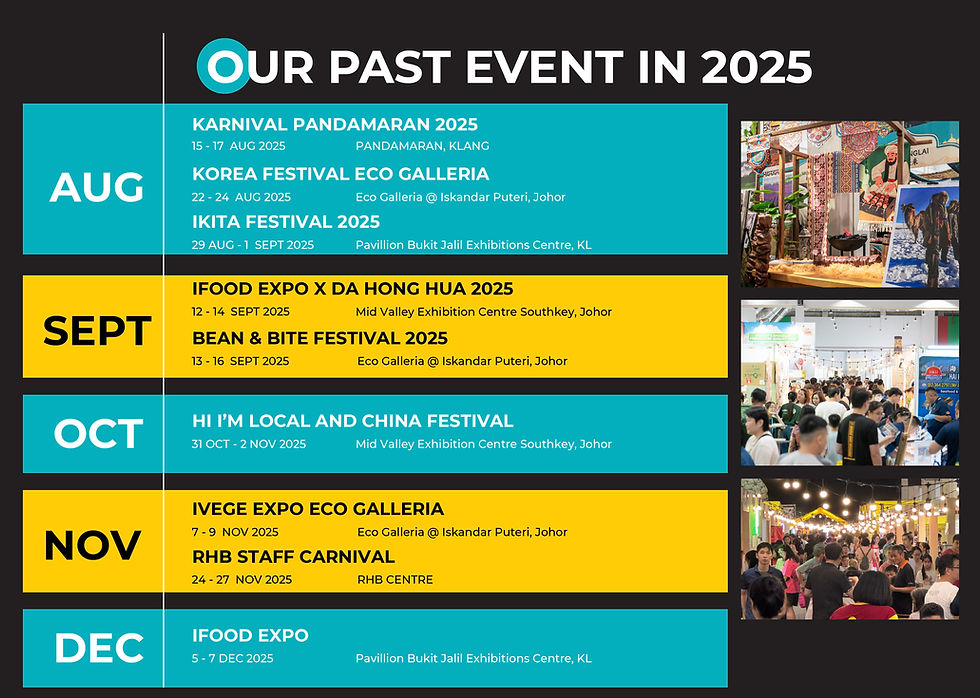 OUR PAST EVENT IN 2025

AUG

KARNIVAL PANDAMARAN 2025
15 - 17 AUG 2025 PANDAMARAN, KLANG

KOREA FESTIVAL ECO GALLERIA
22 - 24 AUG 2025 Eco Galleria @ Iskandar Puteri, Johor

IKITA FESTIVAL 2025
29 AUG - 1 SEPT 2025 Pavillion Bukit Jalil Exhibitions Centre, KL

SEPT

IFOOD EXPO X DA HONG HUA 2025
12 - 14 SEPT 2025 Mid Valley Exhibition Centre Southkey, Johor

BEAN & BITE FESTIVAL 2025
13 - 16 SEPT 2025 Eco Galleria @ Iskandar Puteri, Johor

OCT

HI I'M LOCAL AND CHINA FESTIVAL
31 OCT - 2 NOV 2025 Mid Valley Exhibition Centre Southkey, Johor

NOV

IVEGE EXPO ECO GALLERIA
7 - 9 NOV 2025 Eco Galleria @ Iskandar Puteri, Johor

RHB STAFF CARNIVAL
24 - 27 NOV 2025 RHB CENTRE

DEC

IFOOD EXPO
5 - 7 DEC 2025 Pavillion Bukit Jalil Exhibitions Centre, KL